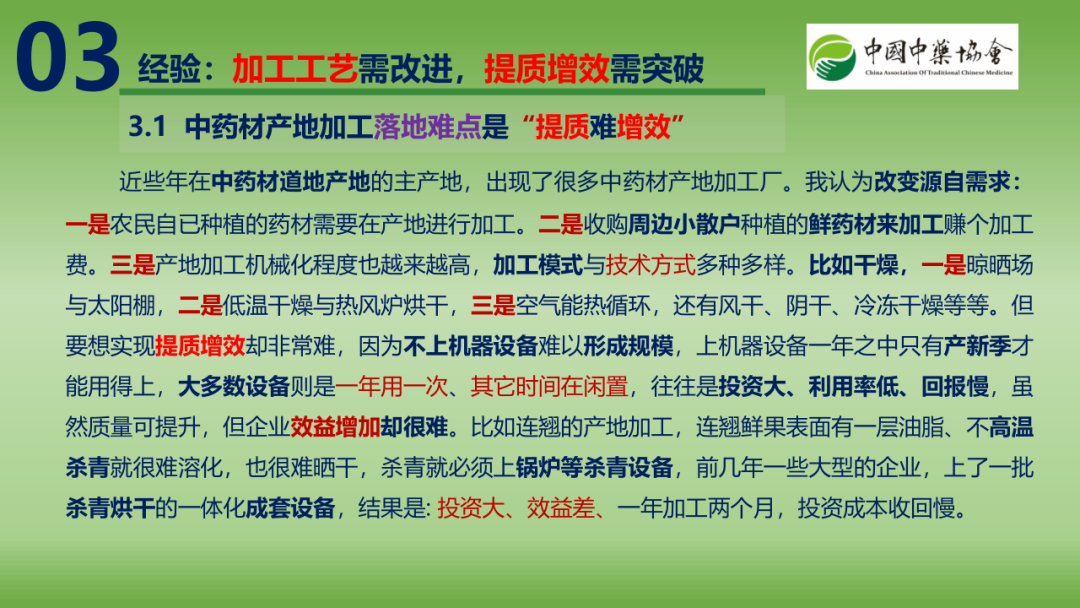 03 经验：加工工艺需改进，提质增效需突破

中國中藥協會
China Association Of Traditional Chinese Medicine

3.1 中药材产地加工落地难点是“提质难增效”

近些年在中药材道地产地的主产地，出现了很多中药材产地加工厂。我认为改变源自需求：一是农民自已种植的药材需要在产地进行加工。二是收购周边小散户种植的鲜药材来加工赚个加工费。三是产地加工机械化程度也越来越高，加工模式与技术方式多种多样。比如干燥，一是晾晒场与太阳棚，二是低温干燥与热风炉烘干，三是空气能热循环，还有风干、阴干、冷冻干燥等等。但要想实现提质增效却非常难，因为不上机器设备难以形成规模，上机器设备一年之中只有产新季才能用得上，大多数设备则是一年用一次、其它时间在闲置，往往是投资大、利用率低、回报慢，虽然质量可提升，但企业效益增加却很难。比如连翘的产地加工，连翘鲜果表面有一层油脂、不高温杀青就很难溶化，也很难晒干，杀青就必须上锅炉等杀青设备，前几年一些大型的企业，上了一批杀青烘干的一体化成套设备，结果是: 投资大、效益差、一年加工两个月，投资成本收回慢。